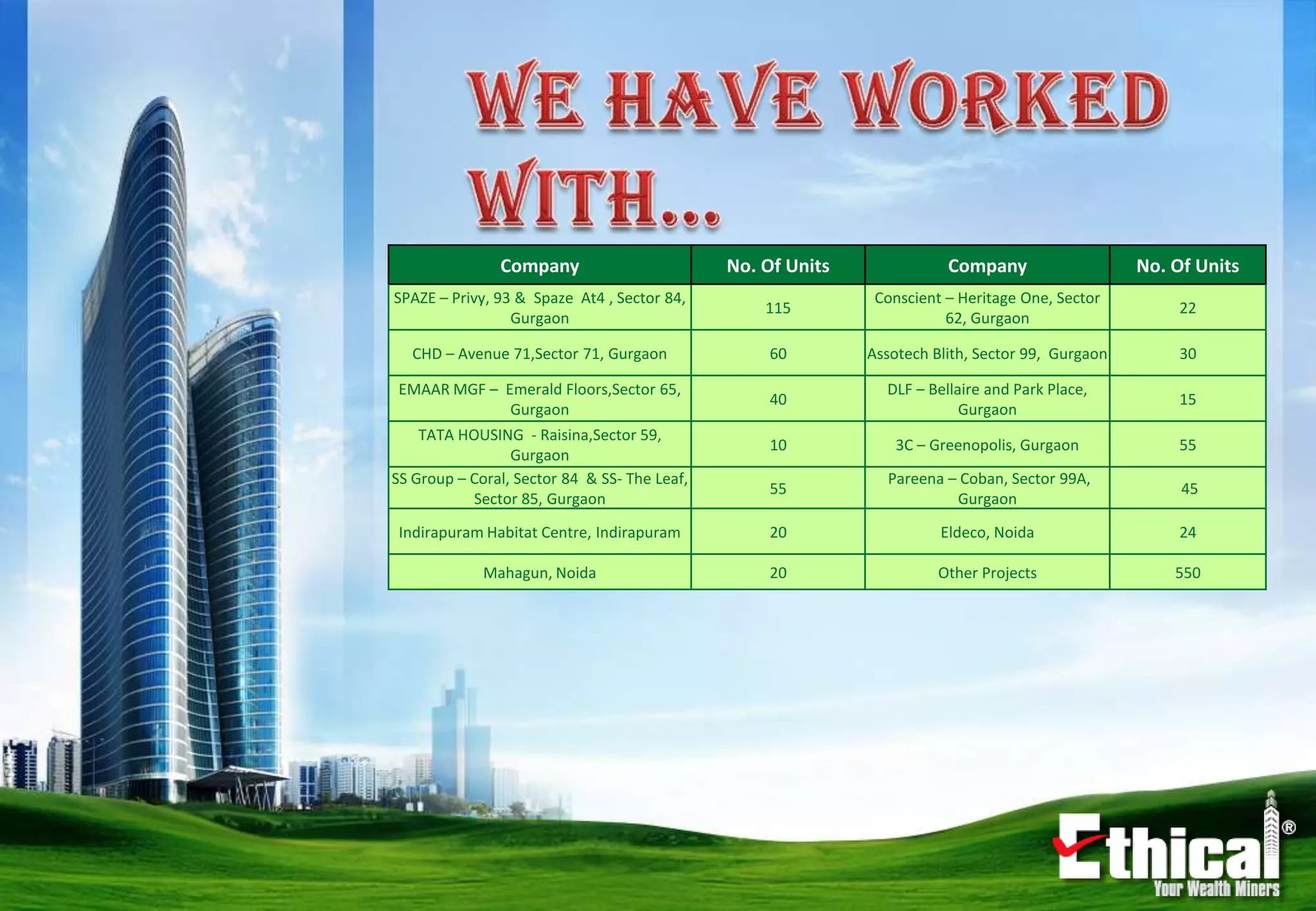 WE HAVE WORKED WITH...

| Company | No. Of Units | Company | No. Of Units |
|---|---|---|---|
| SPAZE – Privy, 93 & Spaze At4 , Sector 84, Gurgaon | 115 | Conscient – Heritage One, Sector 62, Gurgaon | 22 |
| CHD – Avenue 71,Sector 71, Gurgaon | 60 | Assotech Blith, Sector 99, Gurgaon | 30 |
| EMAAR MGF – Emerald Floors,Sector 65, Gurgaon | 40 | DLF – Bellaire and Park Place, Gurgaon | 15 |
| TATA HOUSING - Raisina,Sector 59, Gurgaon | 10 | 3C – Greenopolis, Gurgaon | 55 |
| SS Group – Coral, Sector 84 & SS- The Leaf, Sector 85, Gurgaon | 55 | Pareena – Coban, Sector 99A, Gurgaon | 45 |
| Indirapuram Habitat Centre, Indirapuram | 20 | Eldeco, Noida | 24 |
| Mahagun, Noida | 20 | Other Projects | 550 |

Ethical®
Your Wealth Miners